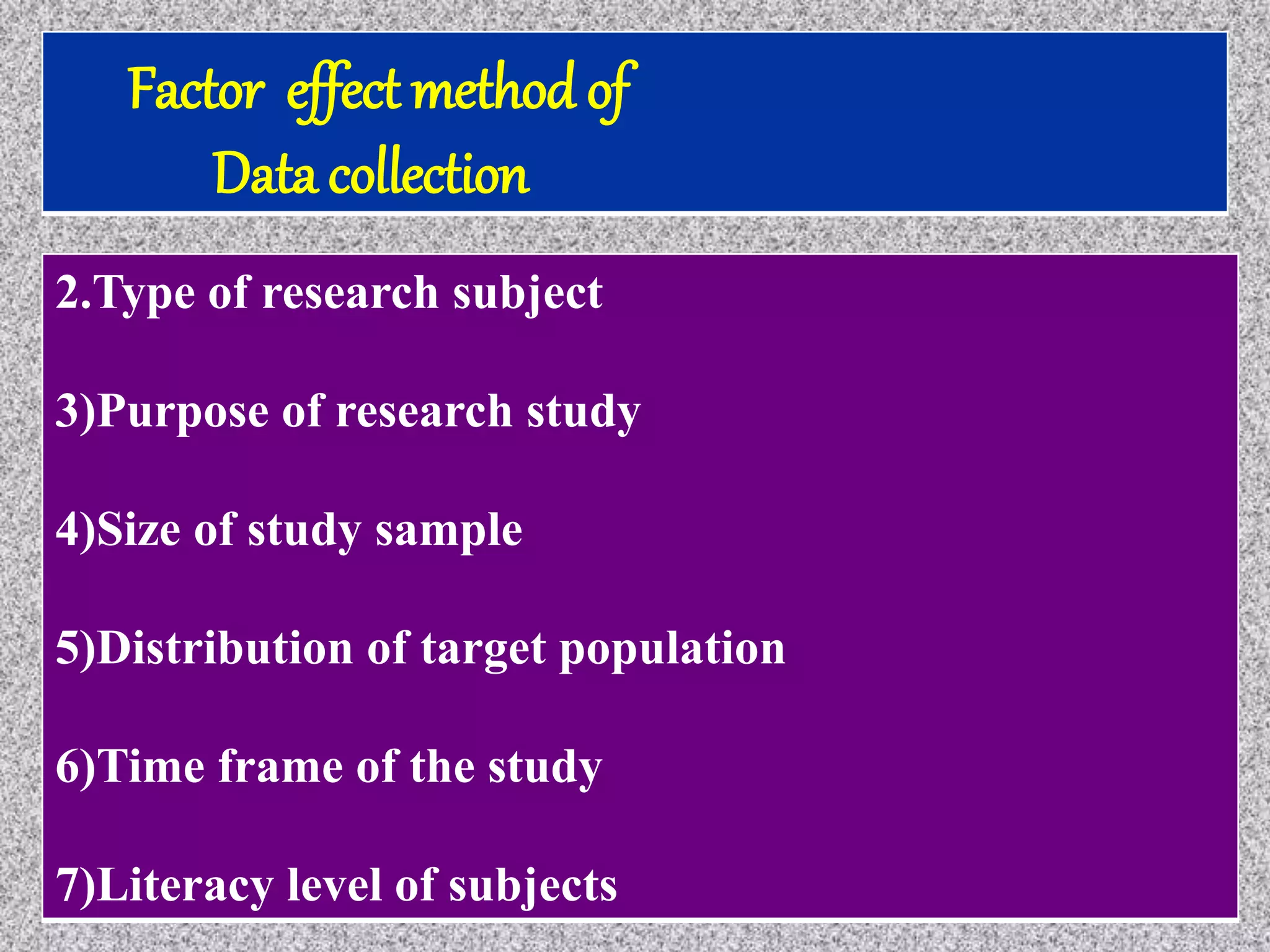 Factor effect method of Data collection

2.Type of research subject

3)Purpose of research study

4)Size of study sample

5)Distribution of target population

6)Time frame of the study

7)Literacy level of subjects